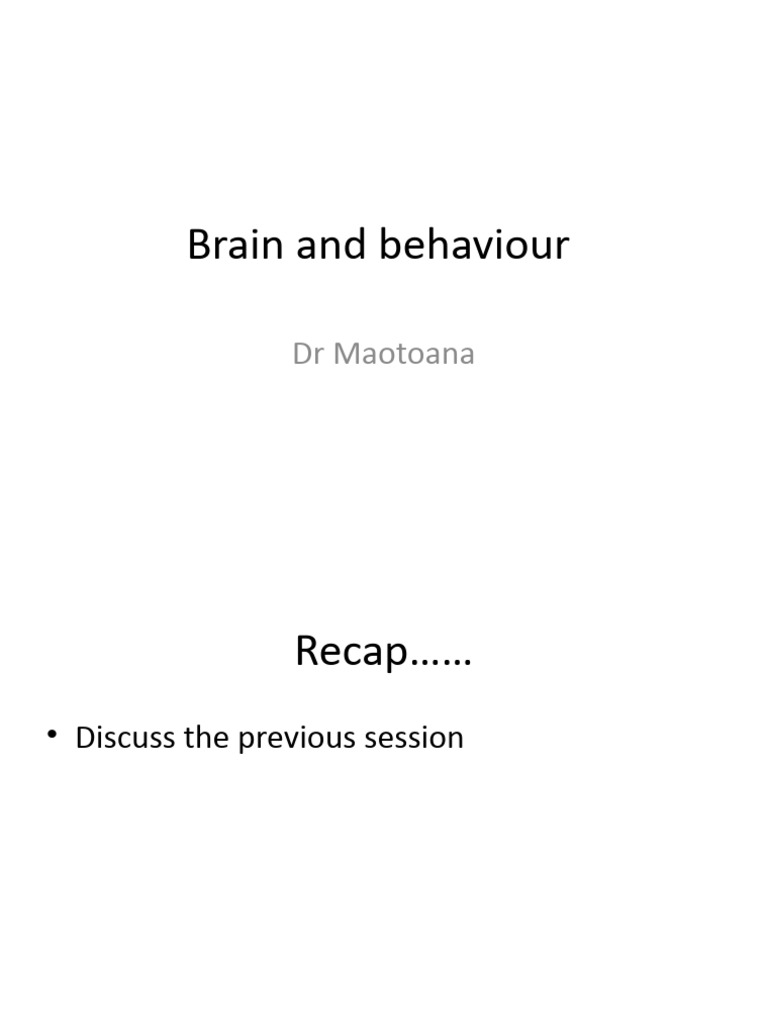 Brain and behaviour

Dr Maotoana

Recap……

• Discuss the previous session